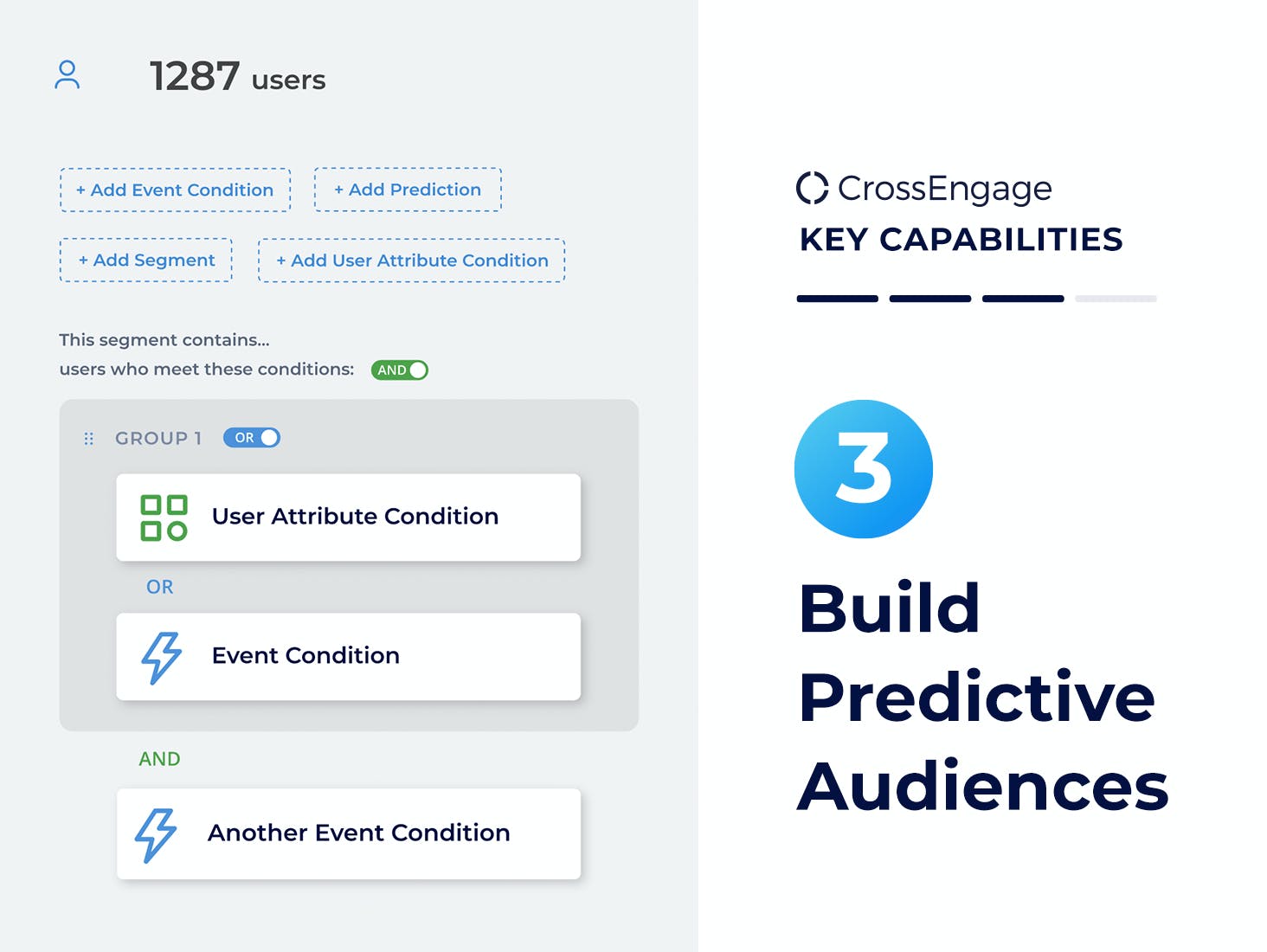 1287 users

+ Add Event Condition

+ Add Prediction

+ Add Segment

+ Add User Attribute Condition

This segment contains...
users who meet these conditions: AND

GROUP 1 OR

User Attribute Condition

OR

Event Condition

AND

Another Event Condition

CrossEngage

KEY CAPABILITIES

3

Build Predictive Audiences